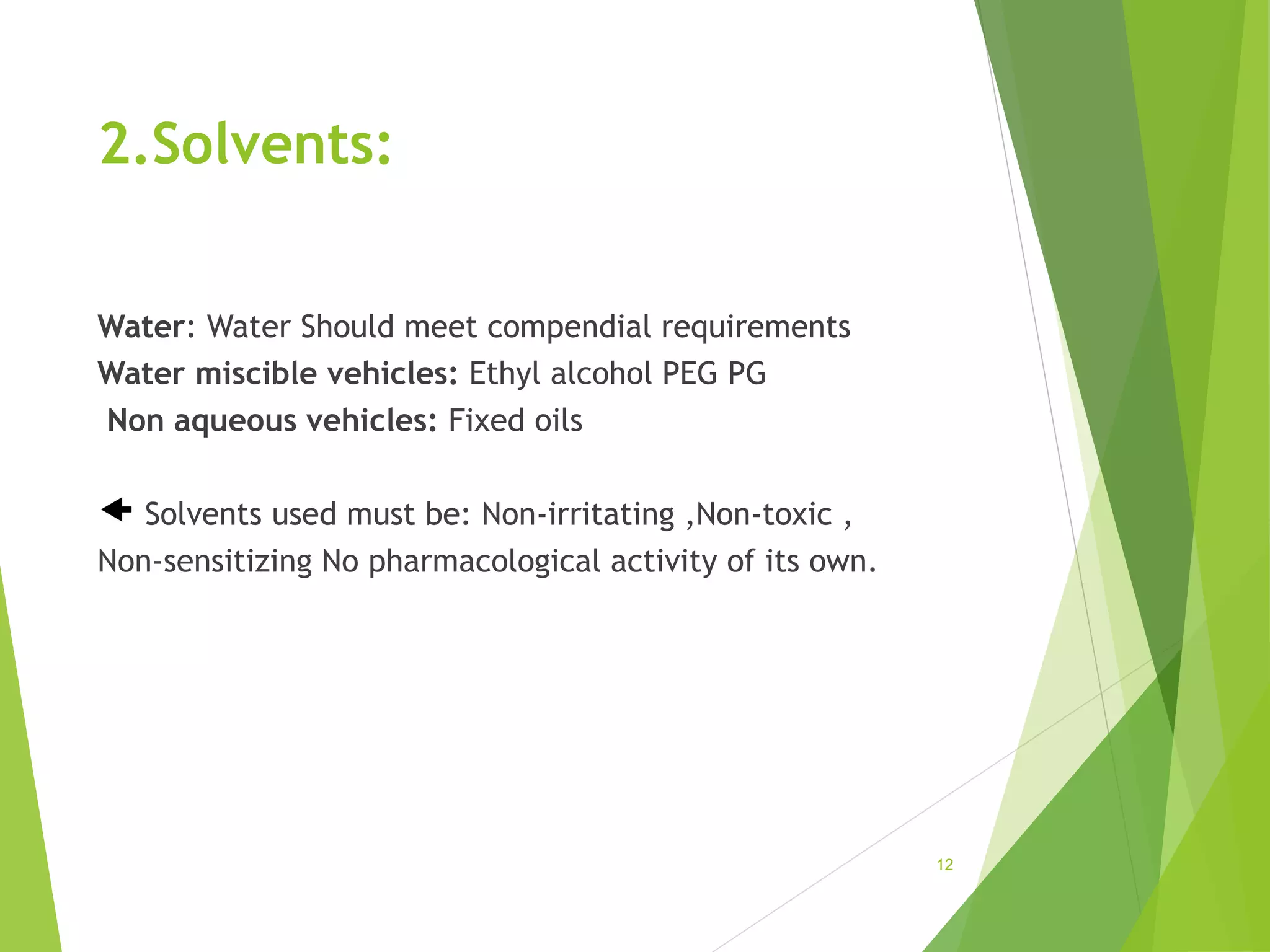 2.Solvents:

Water: Water Should meet compendial requirements
Water miscible vehicles: Ethyl alcohol PEG PG
Non aqueous vehicles: Fixed oils

Solvents used must be: Non-irritating ,Non-toxic , Non-sensitizing No pharmacological activity of its own.

12